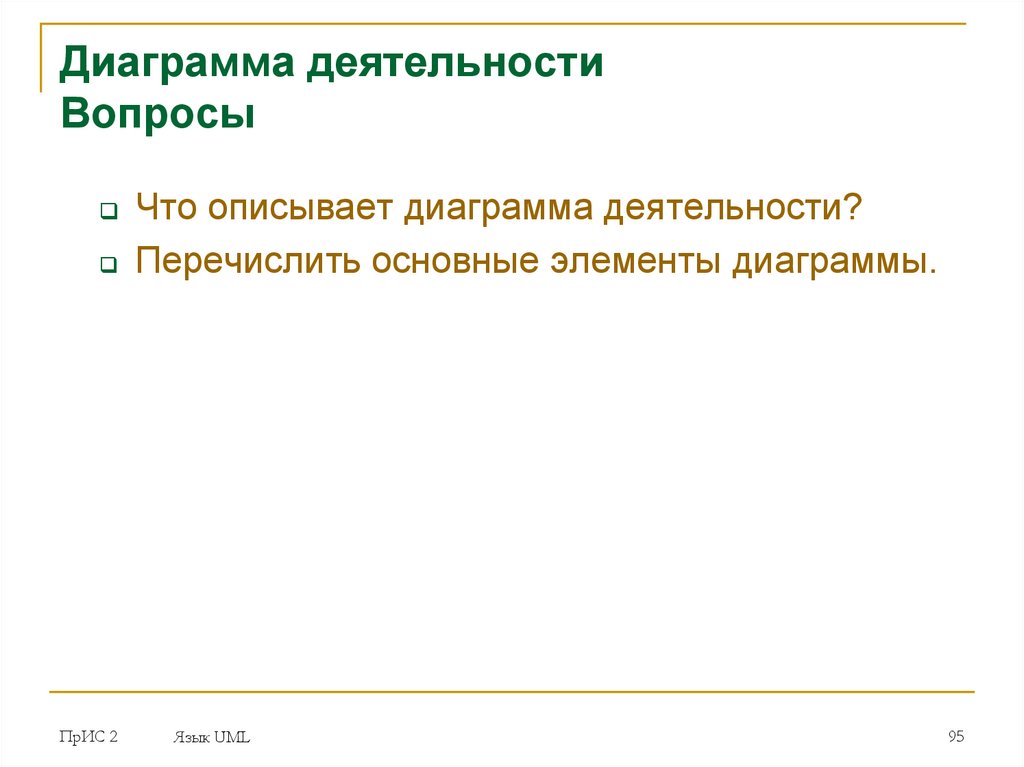 Диаграмма деятельности
Вопросы

Что описывает диаграмма деятельности?

Перечислить основные элементы диаграммы.

ПрИС 2

Язык UML

95